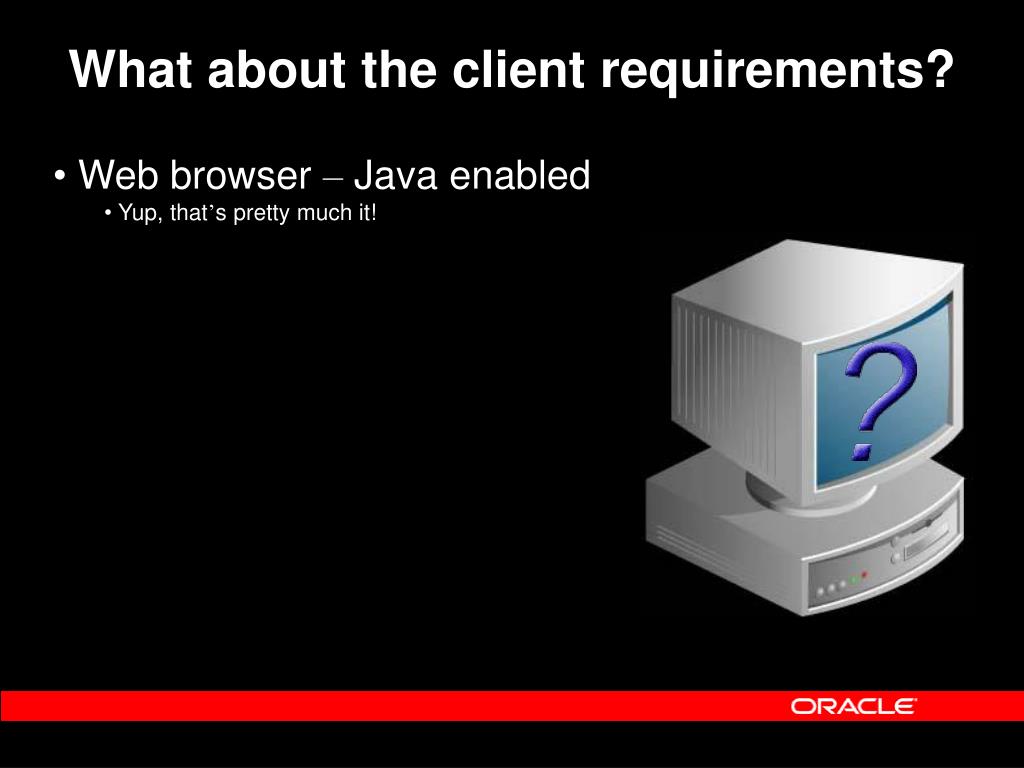 What about the client requirements?

• Web browser – Java enabled

• Yup, that's pretty much it!

?

ORACLE